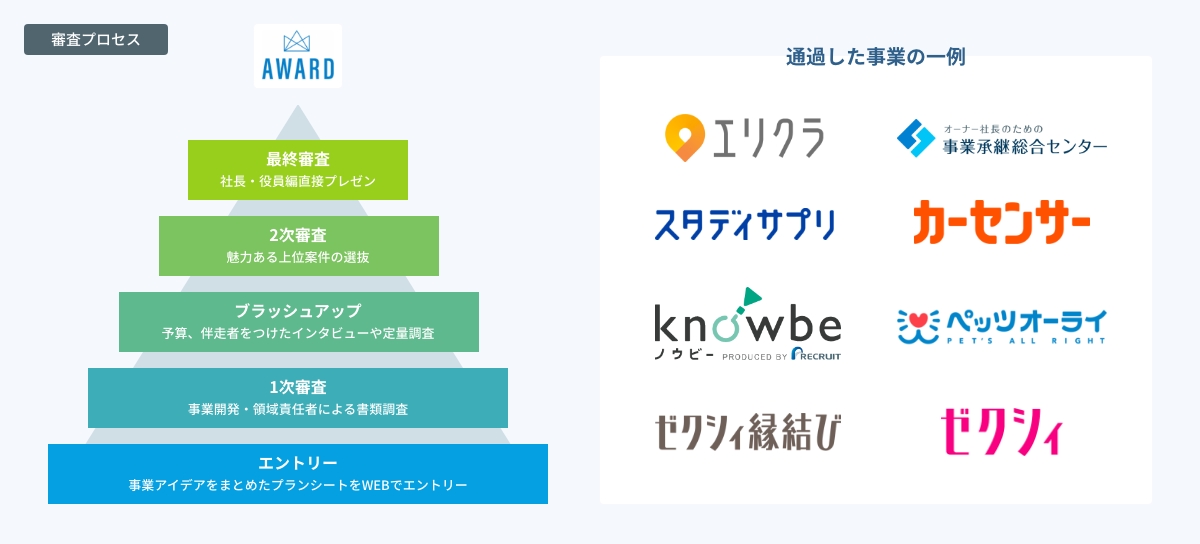 審査プロセス

AWARD

最終審査
社長・役員編直接プレゼン

2次審査
魅力ある上位案件の選抜

ブラッシュアップ
予算、伴走者をつけたインタビューや定量調査

1次審査
事業開発・領域責任者による書類調査

エントリー
事業アイデアをまとめたプランシートをWEBでエントリー

通過した事業の一例

エリクラ

オーナー社長のための
事業承継総合センター

スタディサプリ

カーセンサー

knowbe
ノウビー PRODUCED BY RECRUIT

ペッツオーライ
PET'S ALL RIGHT

ゼクシィ縁結び

ゼクシィ